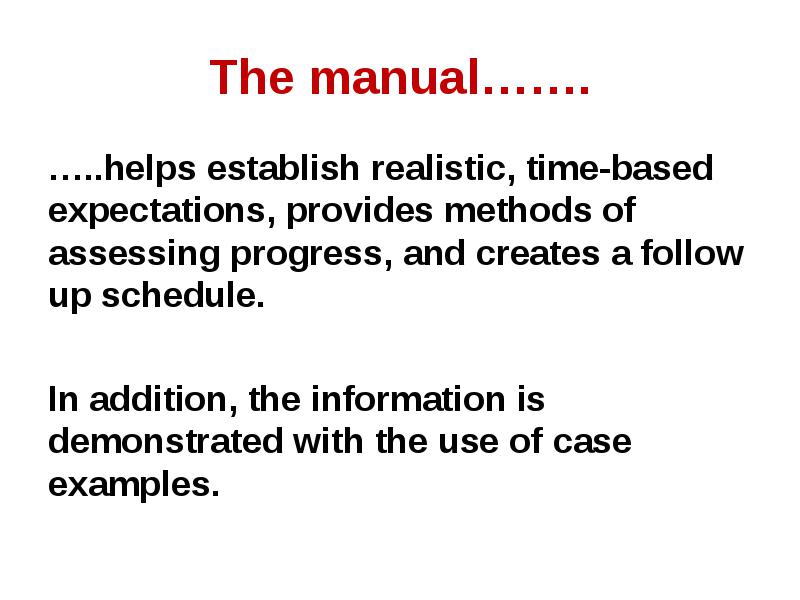 The manual…….

…..helps establish realistic, time-based expectations, provides methods of assessing progress, and creates a follow up schedule.

In addition, the information is demonstrated with the use of case examples.